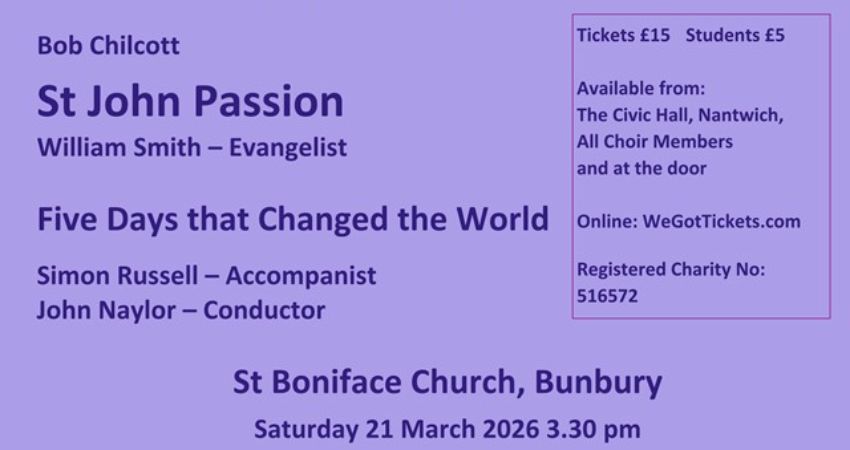 Bob Chilcott

St John Passion

William Smith – Evangelist

Five Days that Changed the World

Simon Russell – Accompanist
John Naylor – Conductor

Tickets £15 Students £5

Available from:
The Civic Hall, Nantwich,
All Choir Members
and at the door

Online: WeGotTickets.com

Registered Charity No:
516572

St Boniface Church, Bunbury

Saturday 21 March 2026 3.30 pm